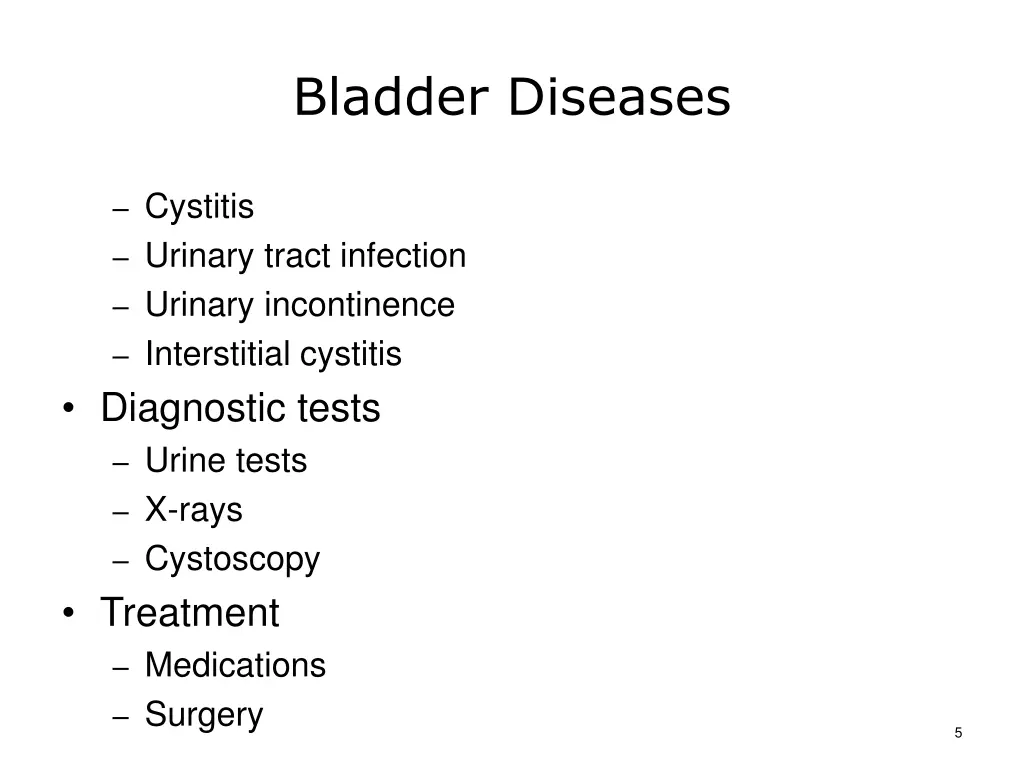 Bladder Diseases

– Cystitis
– Urinary tract infection
– Urinary incontinence
– Interstitial cystitis

• Diagnostic tests
– Urine tests
– X-rays
– Cystoscopy

• Treatment
– Medications
– Surgery

5